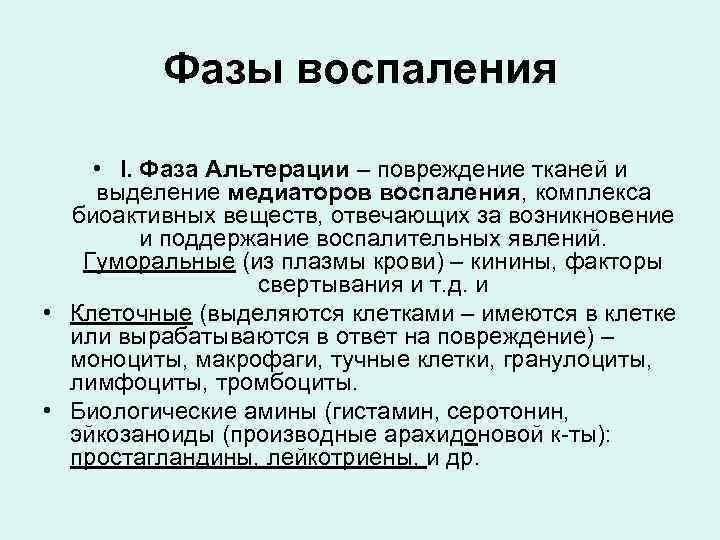 Фазы воспаления

• I. Фаза Альтерации – повреждение тканей и выделение медиаторов воспаления, комплекса биоактивных веществ, отвечающих за возникновение и поддержание воспалительных явлений. Гуморальные (из плазмы крови) – кинины, факторы свертывания и т.д. и

• Клеточные (выделяются клетками – имеются в клетке или вырабатываются в ответ на повреждение) – моноциты, макрофаги, тучные клетки, гранулоциты, лимфоциты, тромбоциты.

• Биологические амины (гистамин, серотонин, эйкозаноиды (производные арахидоновой к-ты): простагландины, лейкотриены, и др.